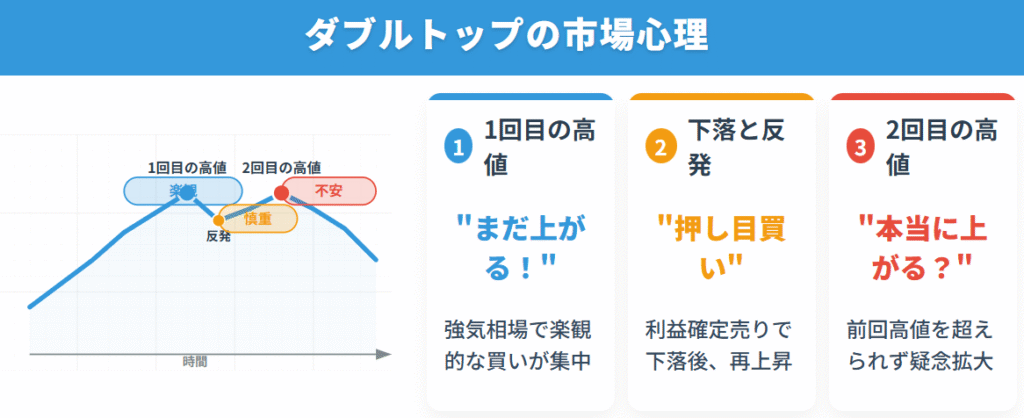 ダブルトップの市場心理

1回目の高値
2回目の高値
楽観
不安
慎重
反発
時間

1 1回目の高値
"まだ上がる！"
強気相場で楽観的な買いが集中

2 下落と反発
"押し目買い"
利益確定売りで下落後、再上昇

3 2回目の高値
"本当に上がる？"
前回高値を超えられず疑念拡大